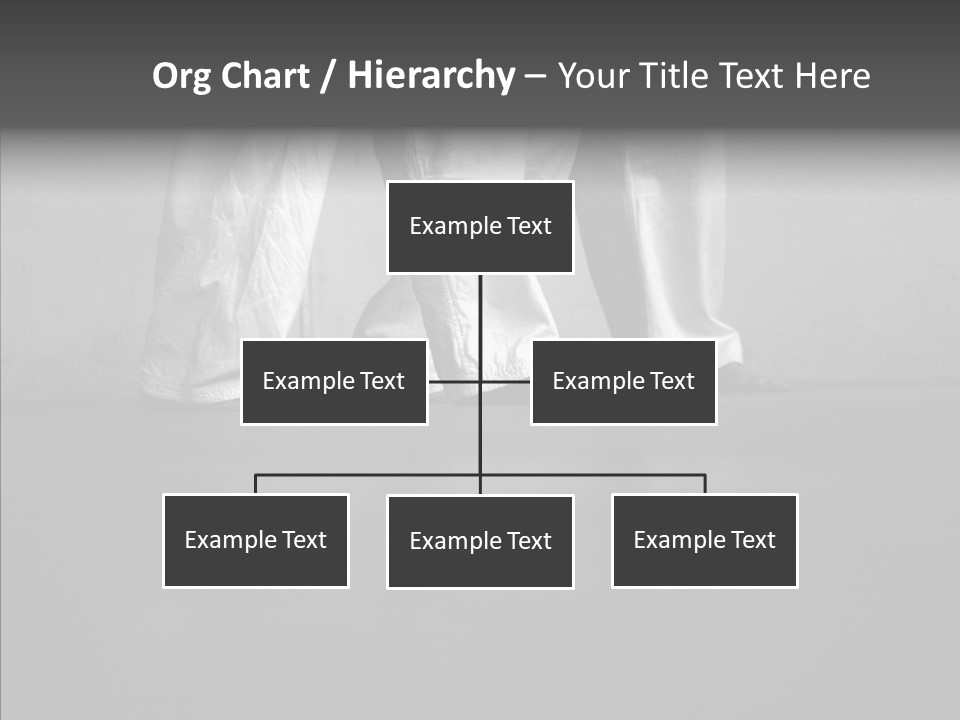 Org Chart / Hierarchy – Your Title Text Here

Example Text

Example Text

Example Text

Example Text

Example Text

Example Text